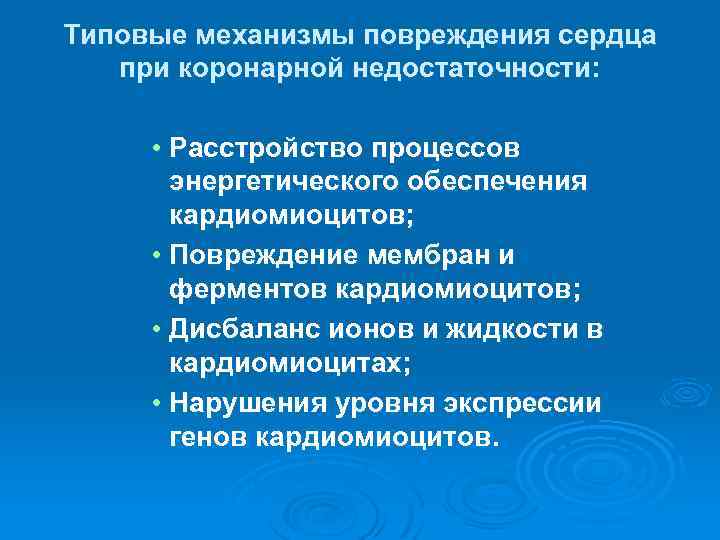 Типовые механизмы повреждения сердца при коронарной недостаточности:

• Расстройство процессов энергетического обеспечения кардиомиоцитов;
• Повреждение мембран и ферментов кардиомиоцитов;
• Дисбаланс ионов и жидкости в кардиомиоцитах;
• Нарушения уровня экспрессии генов кардиомиоцитов.